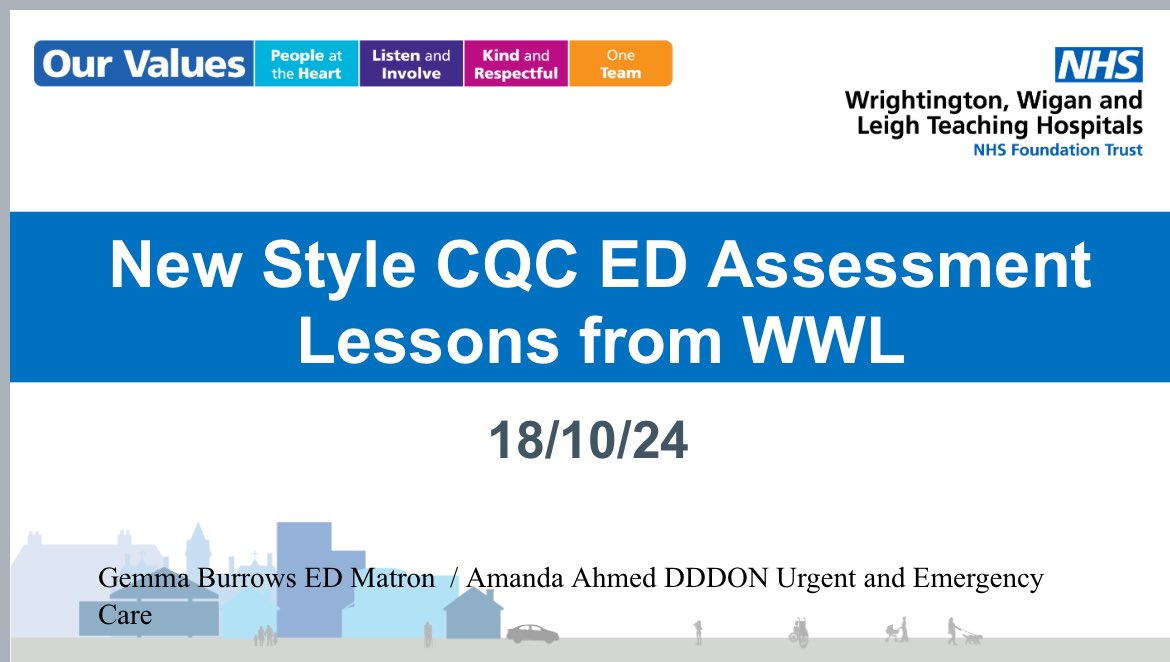 Our Values People at the Heart Listen and Involve Kind and Respectful One Team

NHS
Wrightington, Wigan and Leigh Teaching Hospitals
NHS Foundation Trust

New Style CQC ED Assessment Lessons from WWL

18/10/24

Gemma Burrows ED Matron / Amanda Ahmed DDDON Urgent and Emergency Care